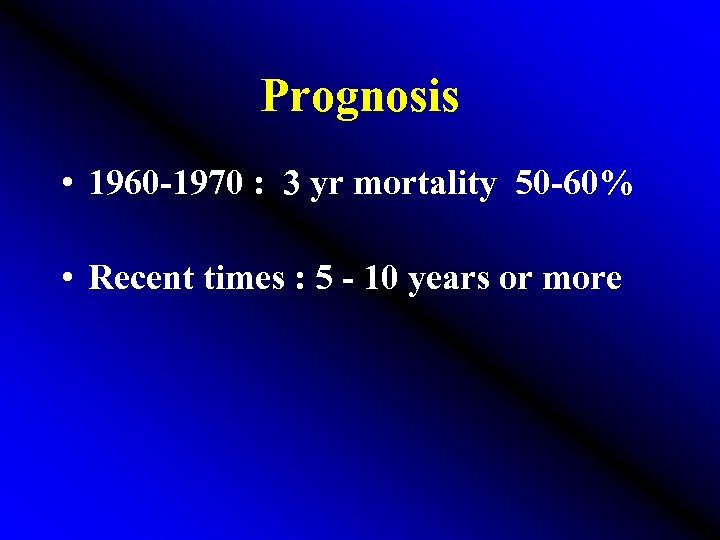 Prognosis

• 1960-1970 : 3 yr mortality 50-60%

• Recent times : 5 - 10 years or more